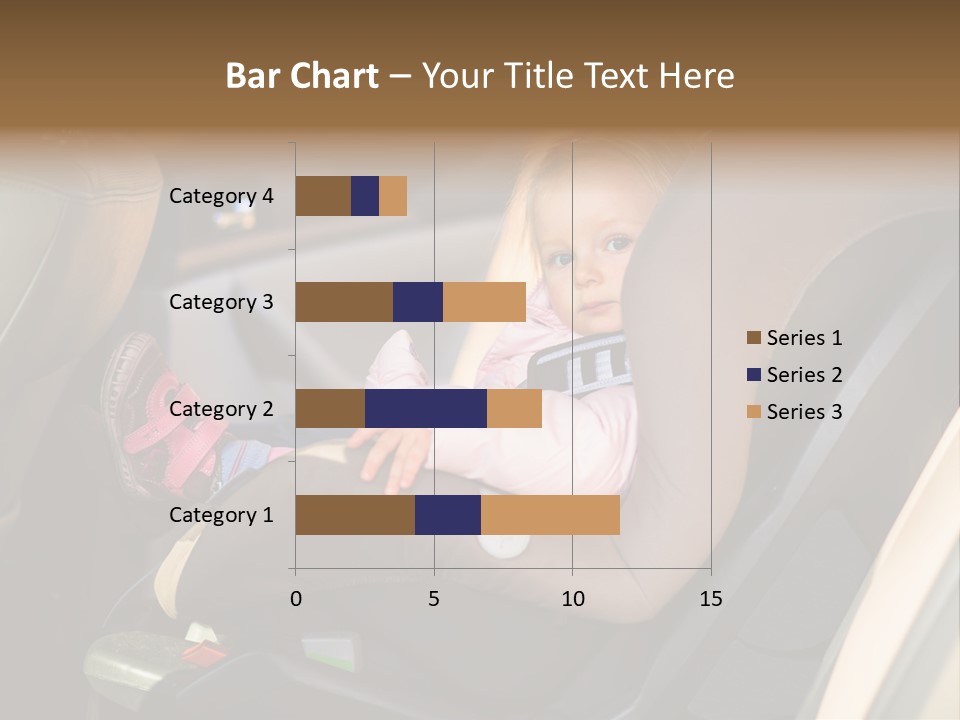 Bar Chart – Your Title Text Here

Category 4
Category 3
Category 2
Category 1

0
5
10
15

Series 1
Series 2
Series 3